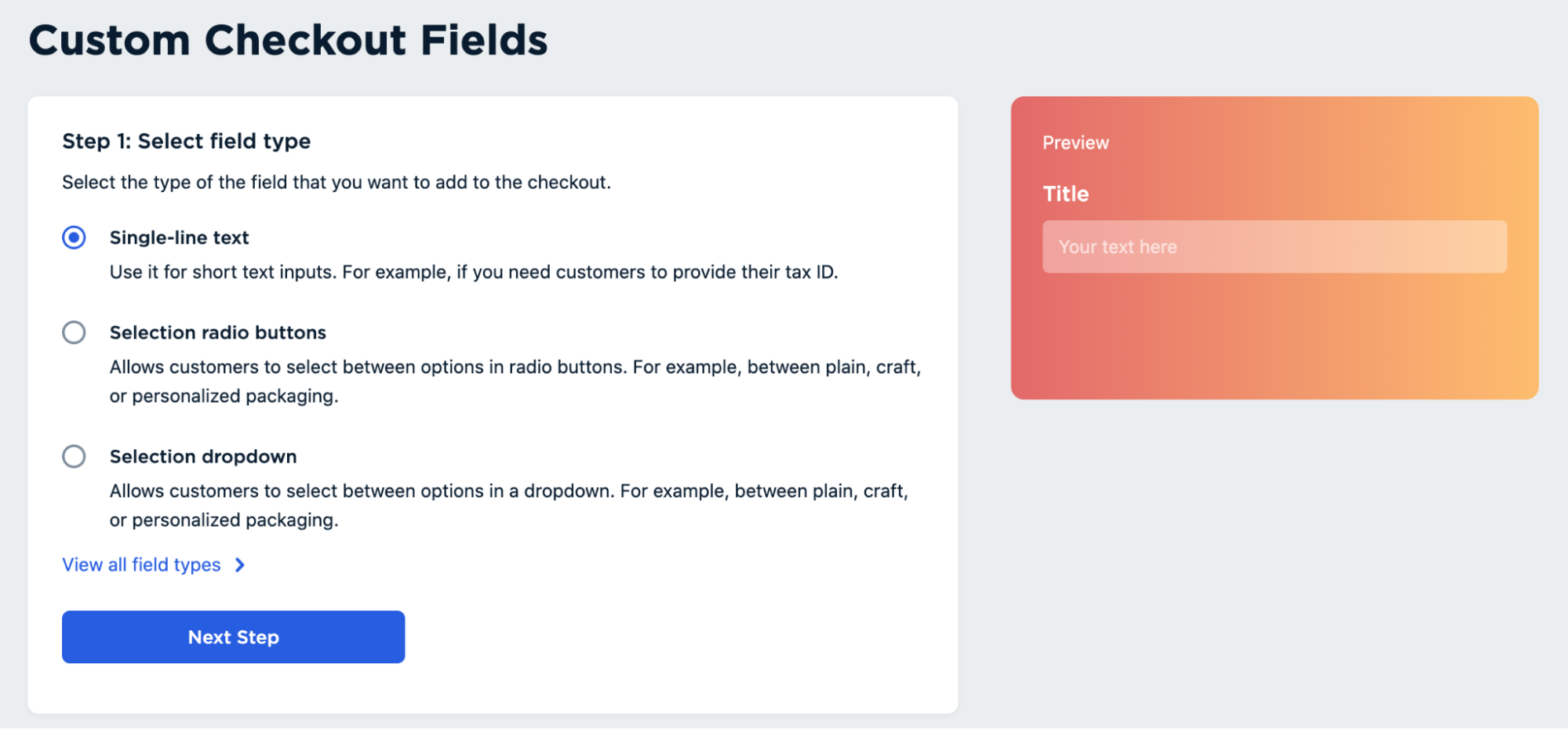 Custom Checkout Fields

Step 1: Select field type

Select the type of the field that you want to add to the checkout.

Single-line text

Use it for short text inputs. For example, if you need customers to provide their tax ID.

Selection radio buttons

Allows customers to select between options in radio buttons. For example, between plain, craft, or personalized packaging.

Selection dropdown

Allows customers to select between options in a dropdown. For example, between plain, craft, or personalized packaging.

View all field types

Next Step

Preview

Title

Your text here